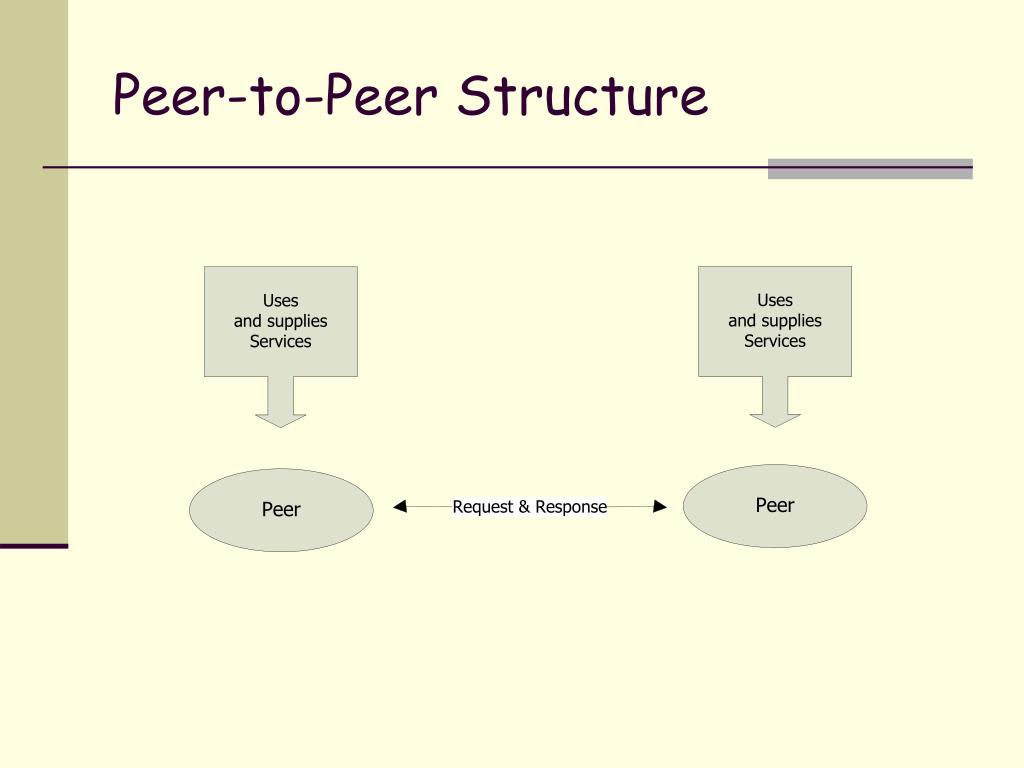 Peer-to-Peer Structure

Uses
and supplies
Services

Uses
and supplies
Services

Peer

Request & Response

Peer